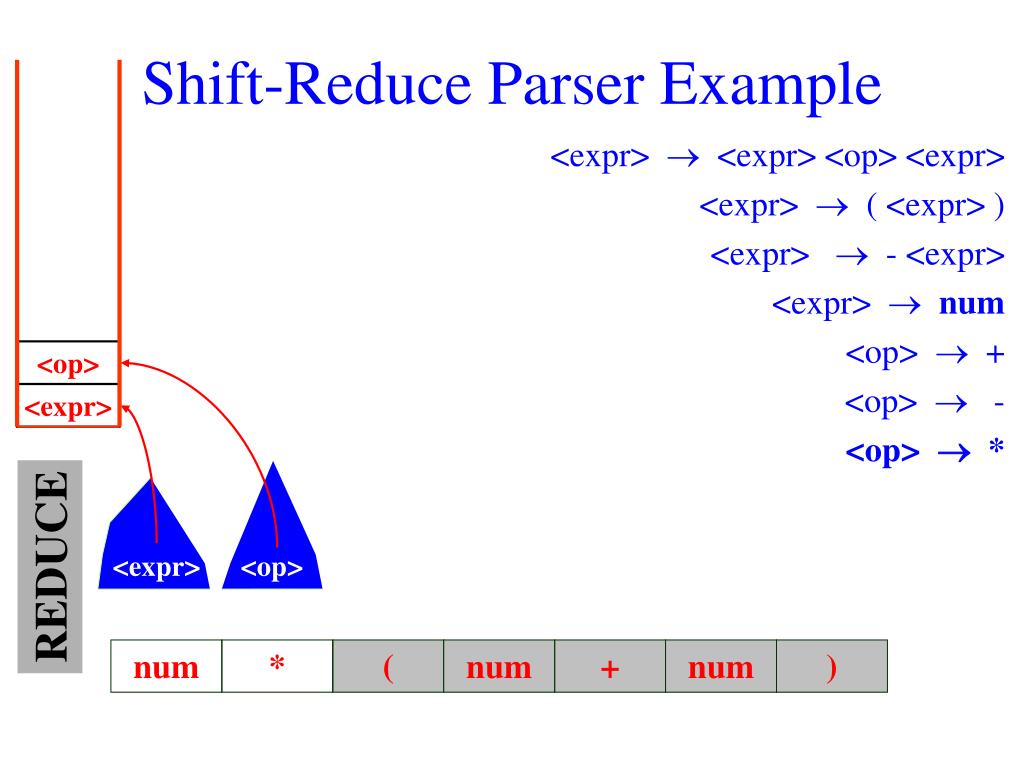 Shift-Reduce Parser Example

<expr> $\rightarrow$ <expr> <op> <expr>
<expr> $\rightarrow$ ( <expr> )
<expr> $\rightarrow$ - <expr>
<expr> $\rightarrow$ **num**
<op> $\rightarrow$ +
<op> $\rightarrow$ -
**<op> $\rightarrow$ \***

<op>
<expr>

REDUCE

<expr>
<op>

| num | * | ( | num | + | num | ) |
|---|---|---|---|---|---|---|